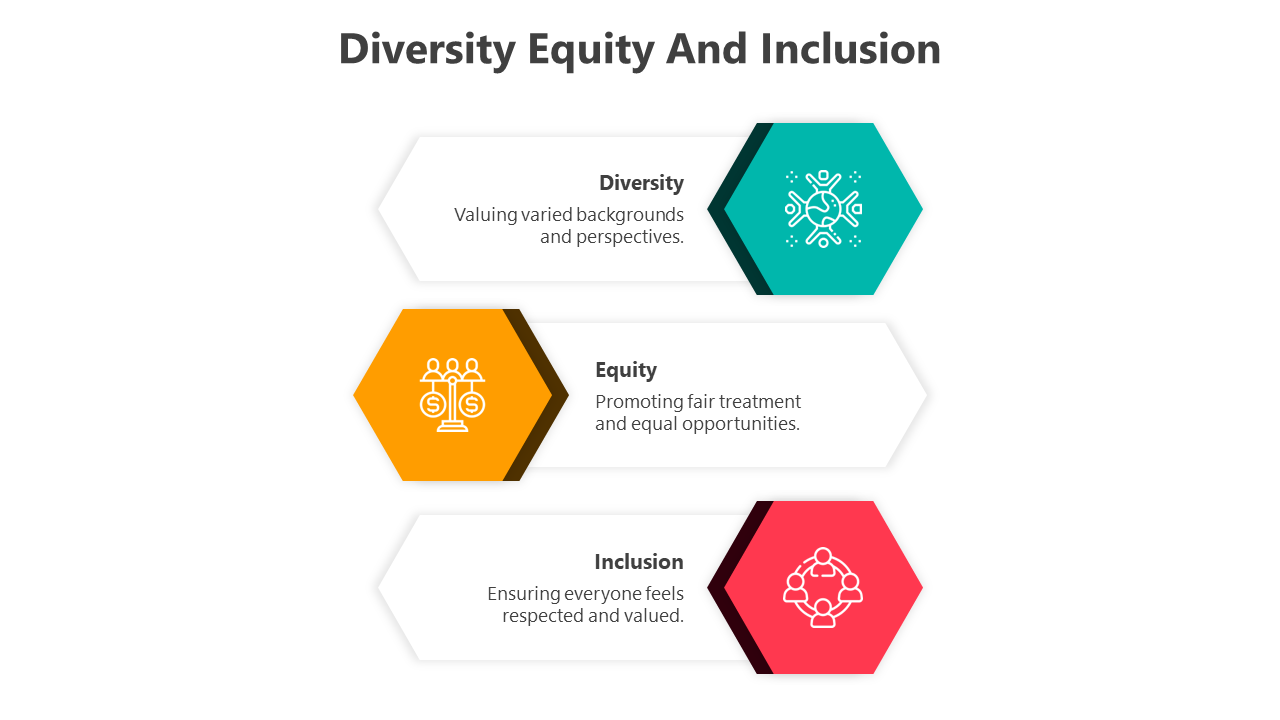 Diversity Equity And Inclusion

Diversity
Valuing varied backgrounds and perspectives.

Equity
Promoting fair treatment and equal opportunities.

Inclusion
Ensuring everyone feels respected and valued.